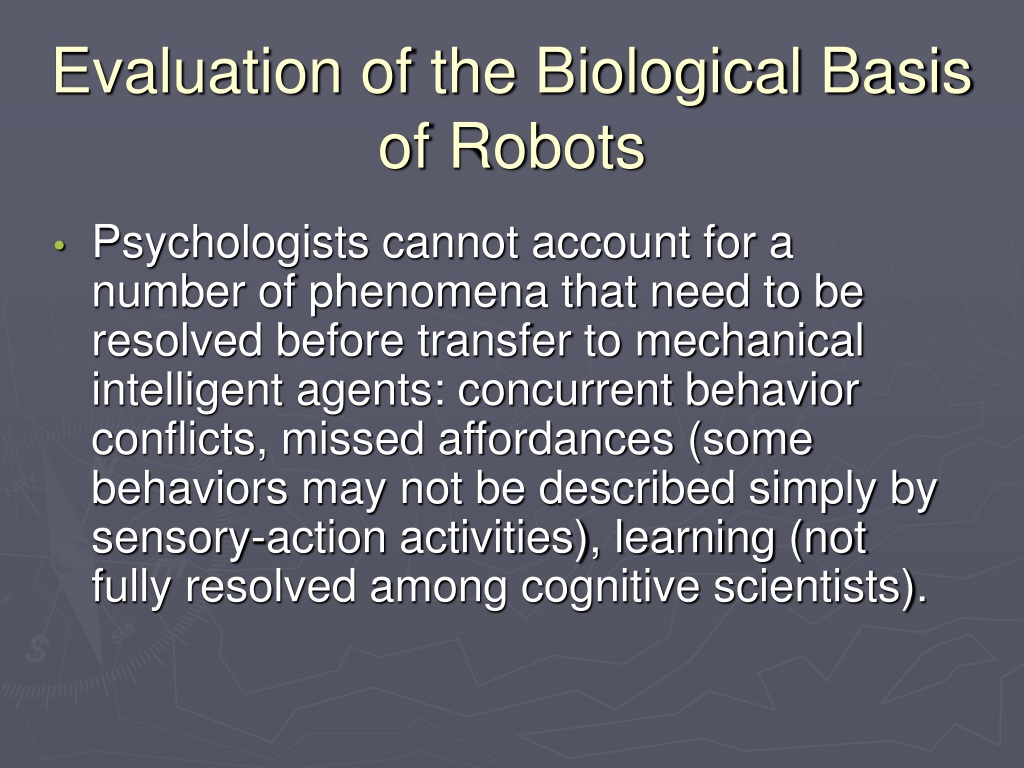 Evaluation of the Biological Basis of Robots

• Psychologists cannot account for a number of phenomena that need to be resolved before transfer to mechanical intelligent agents: concurrent behavior conflicts, missed affordances (some behaviors may not be described simply by sensory-action activities), learning (not fully resolved among cognitive scientists).